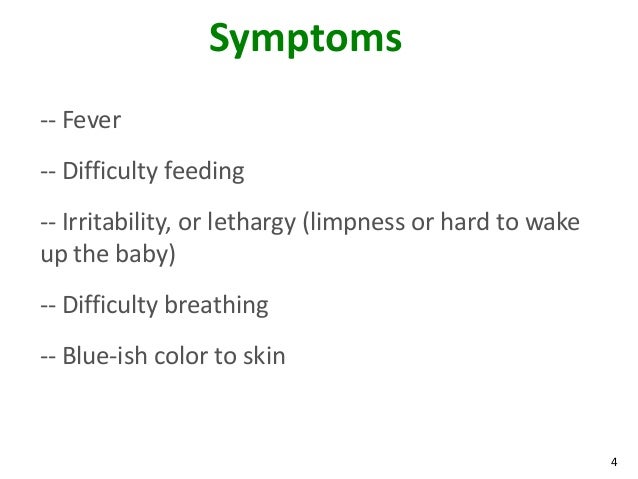 Symptoms

-- Fever

-- Difficulty feeding

-- Irritability, or lethargy (limpness or hard to wake up the baby)

-- Difficulty breathing

-- Blue-ish color to skin

4